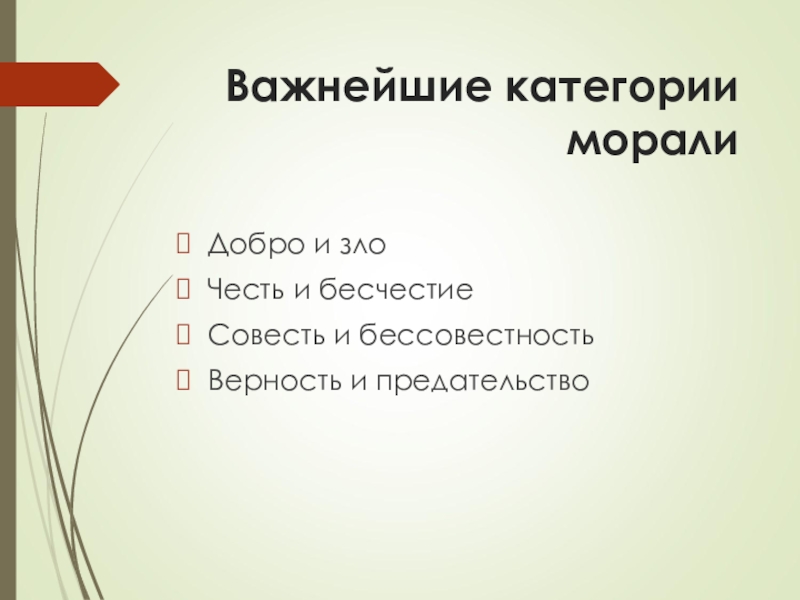 Важнейшие категории морали

Добро и зло
Честь и бесчестие
Совесть и бессовестность
Верность и предательство